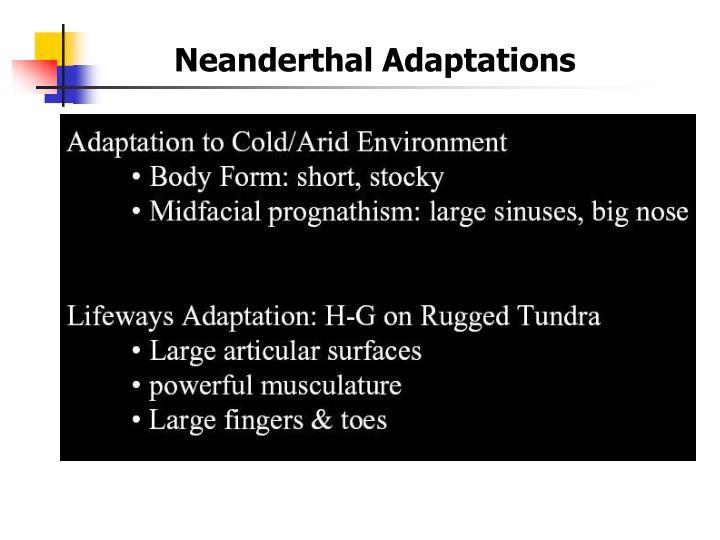 Neanderthal Adaptations

Adaptation to Cold/Arid Environment
• Body Form: short, stocky
• Midfacial prognathism: large sinuses, big nose

Lifeways Adaptation: H-G on Rugged Tundra
• Large articular surfaces
• powerful musculature
• Large fingers & toes